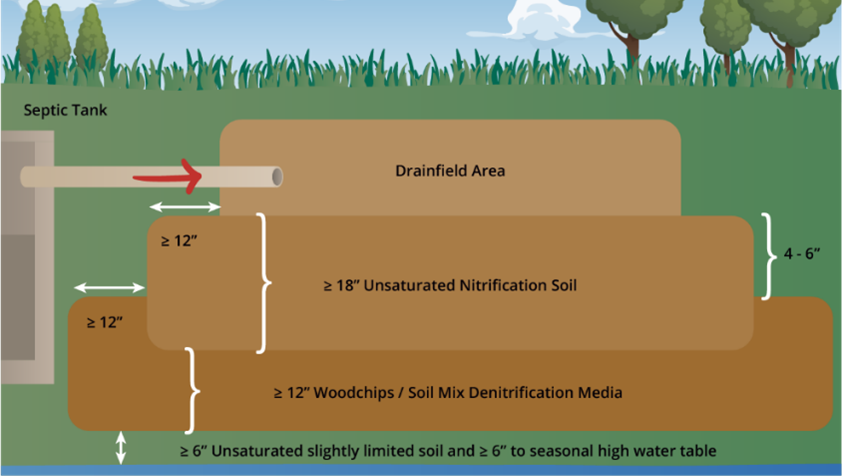 Septic Tank

Drainfield Area

≥ 12”

≥ 18” Unsaturated Nitrification Soil

4 - 6”

≥ 12”

≥ 12” Woodchips / Soil Mix Denitrification Media

≥ 6” Unsaturated slightly limited soil and ≥ 6” to seasonal high water table